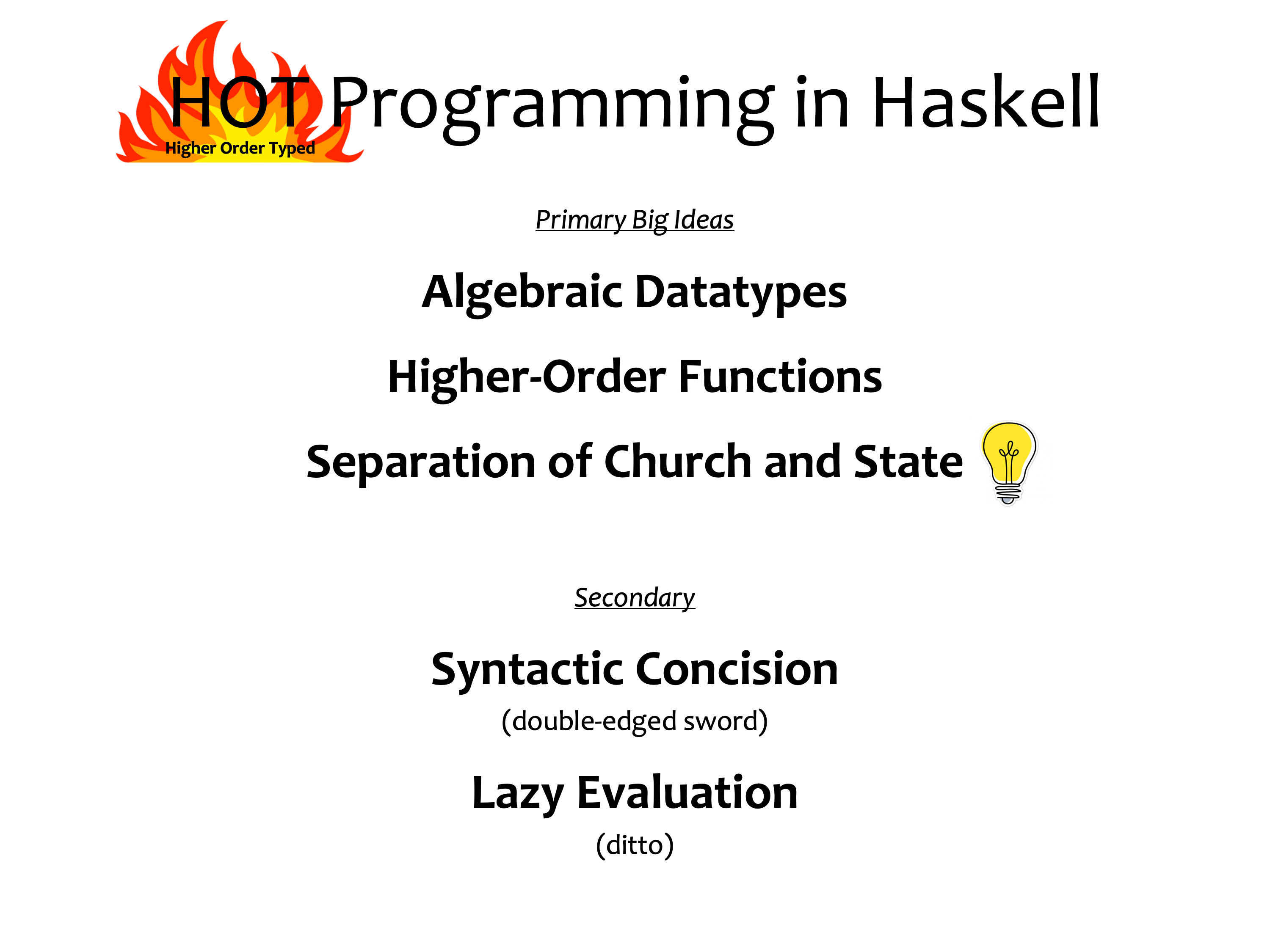 HOT Programming in Haskell

Higher Order Typed

Primary Big Ideas

Algebraic Datatypes

Higher-Order Functions

Separation of Church and State

Secondary

Syntactic Concision

(double-edged sword)

Lazy Evaluation

(ditto)